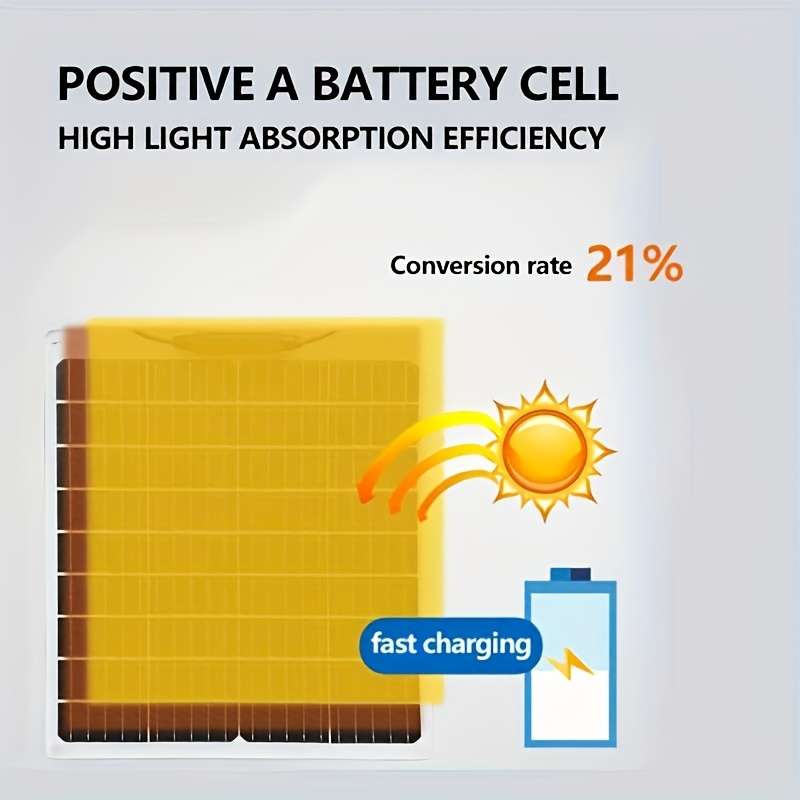 POSITIVE A BATTERY CELL

HIGH LIGHT ABSORPTION EFFICIENCY

Conversion rate 21%

fast charging